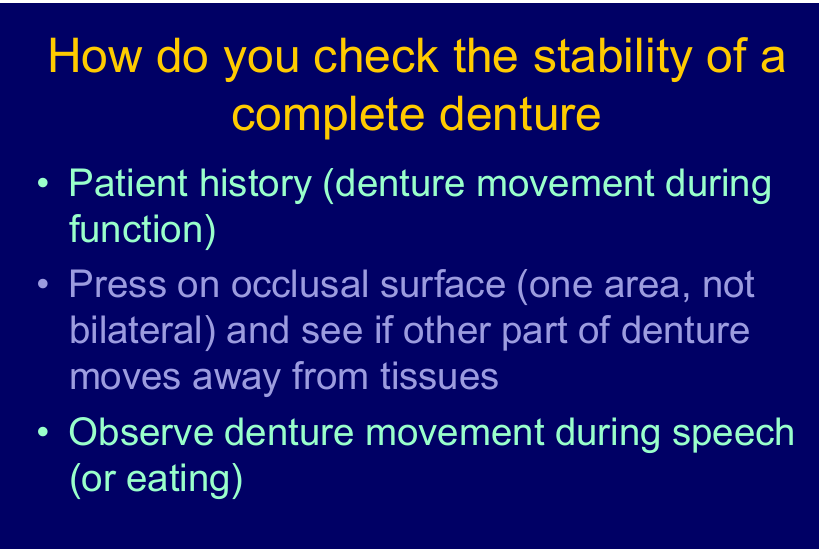 How do you check the stability of a complete denture

• Patient history (denture movement during function)
• Press on occlusal surface (one area, not bilateral) and see if other part of denture moves away from tissues
• Observe denture movement during speech (or eating)